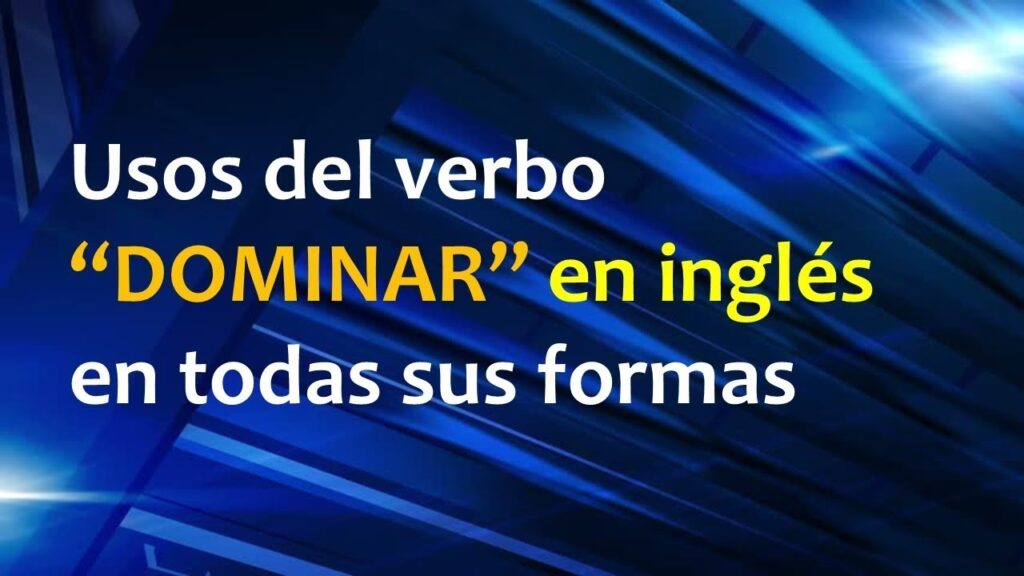 Usos del verbo
“DOMINAR” en inglés
en todas sus formas